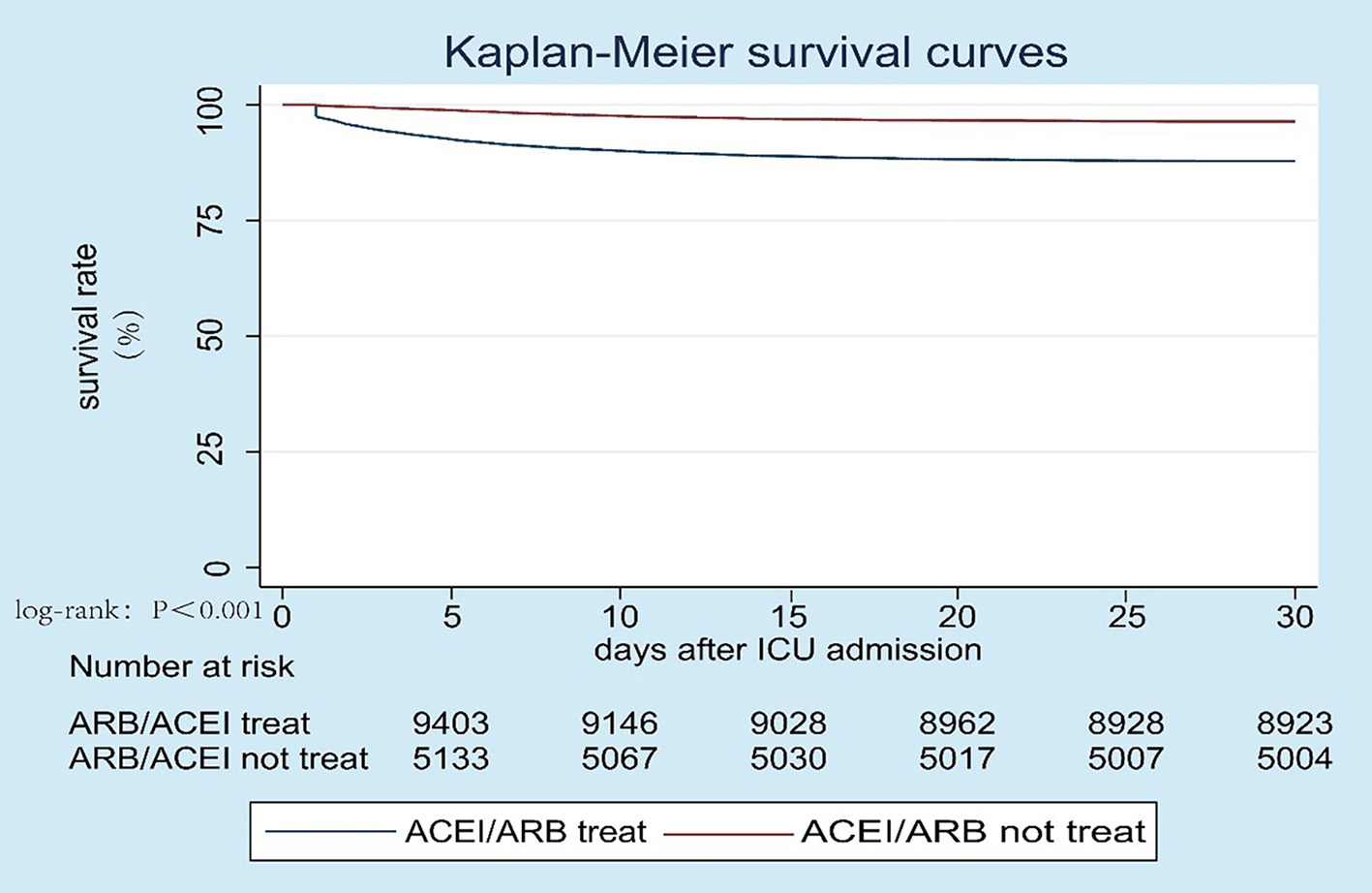 Kaplan-Meier survival curves

survival rate (%)

100
75
50
25
0

log-rank: P<0.001

0 5 10 15 20 25 30

days after ICU admission

Number at risk

| | | | | | | |
|---|---|---|---|---|---|---|
| ARB/ACEI treat | 9403 | 9146 | 9028 | 8962 | 8928 | 8923 |
| ARB/ACEI not treat | 5133 | 5067 | 5030 | 5017 | 5007 | 5004 |

ACEI/ARB treat ACEI/ARB not treat